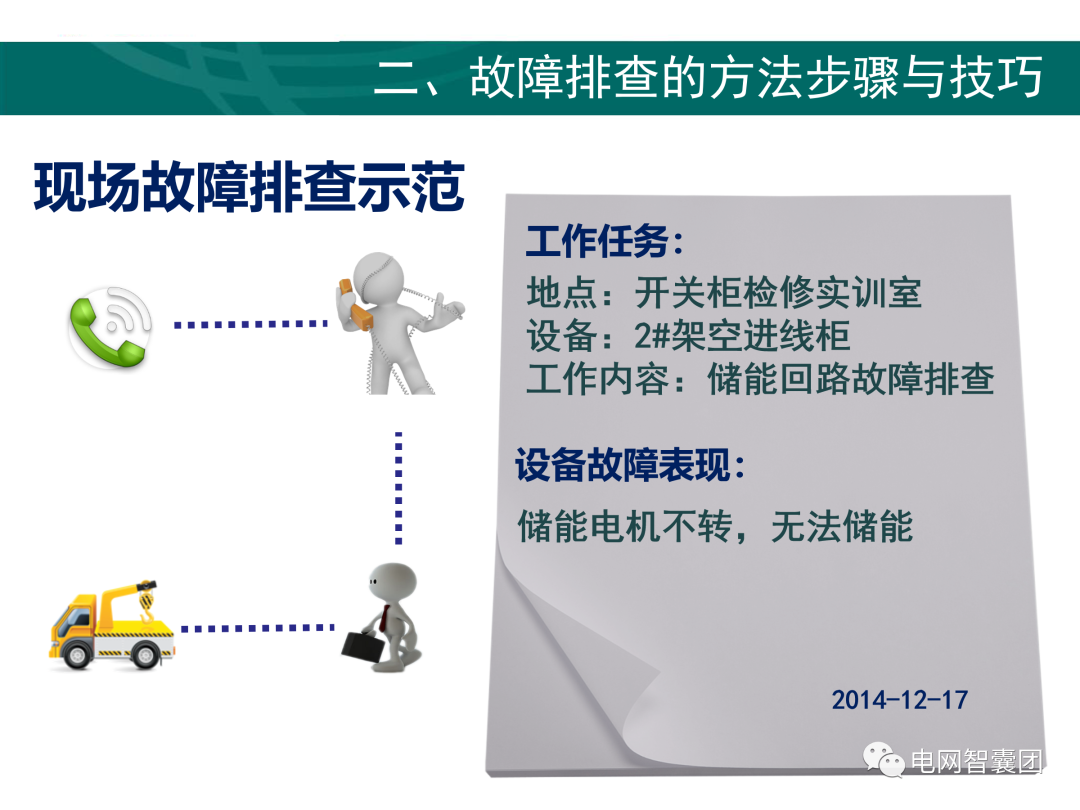 二、故障排查的方法步骤与技巧

现场故障排查示范

工作任务：
地点：开关柜检修实训室
设备：2#架空进线柜
工作内容：储能回路故障排查

设备故障表现：
储能电机不转，无法储能

2014-12-17

电网智囊团